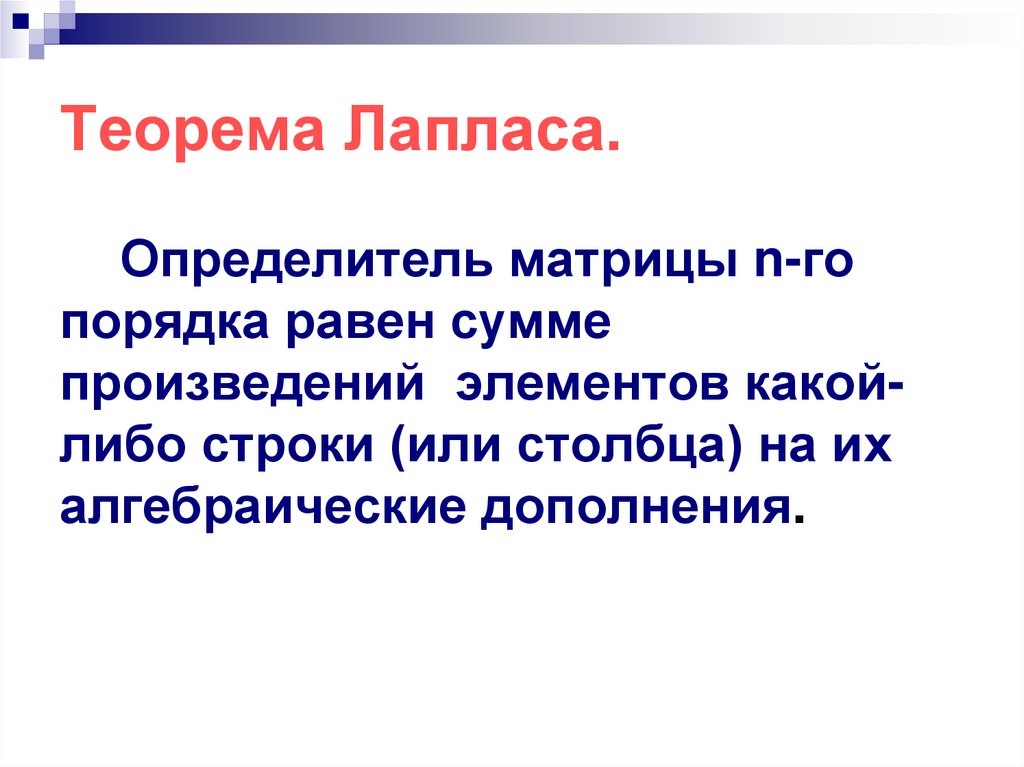 Теорема Лапласа.

Определитель матрицы n-го порядка равен сумме произведений элементов какой-либо строки (или столбца) на их алгебраические дополнения.